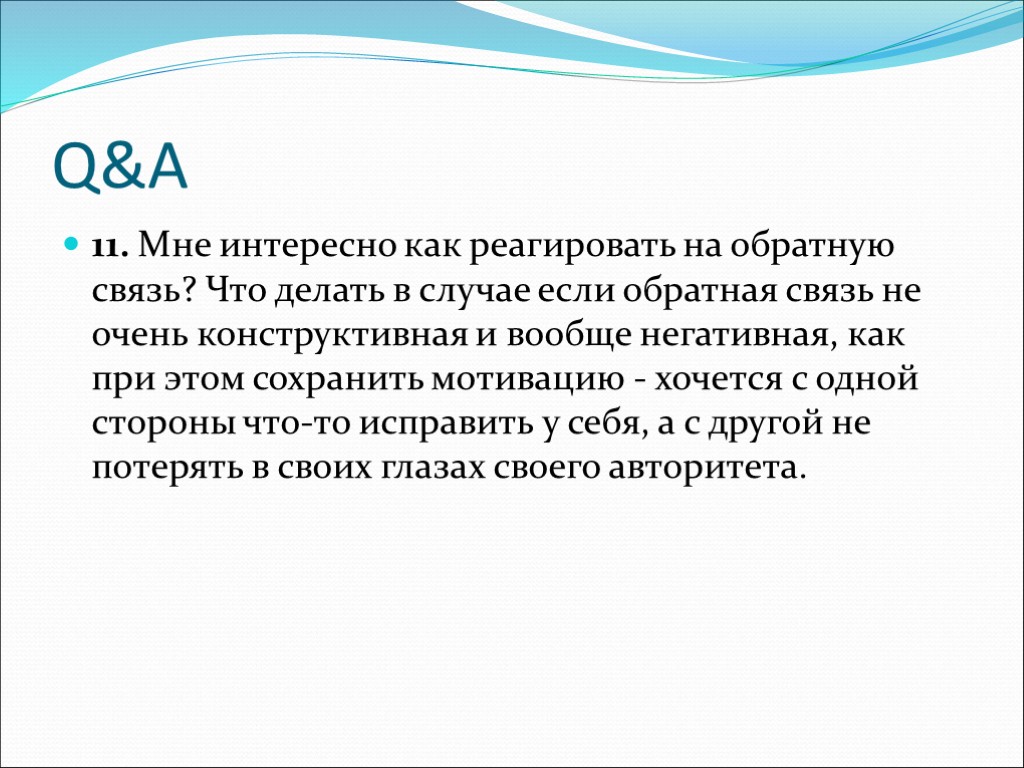 Q&A

11. Мне интересно как реагировать на обратную связь? Что делать в случае если обратная связь не очень конструктивная и вообще негативная, как при этом сохранить мотивацию - хочется с одной стороны что-то исправить у себя, а с другой не потерять в своих глазах своего авторитета.